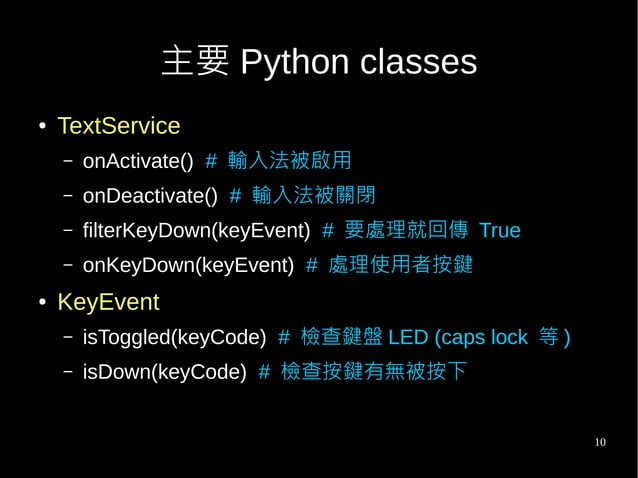 主要 Python classes

• TextService
  – onActivate() # 輸入法被啟用
  – onDeactivate() # 輸入法被關閉
  – filterKeyDown(keyEvent) # 要處理就回傳 True
  – onKeyDown(keyEvent) # 處理使用者按鍵
• KeyEvent
  – isToggled(keyCode) # 檢查鍵盤 LED (caps lock 等 )
  – isDown(keyCode) # 檢查按鍵有無被按下

10